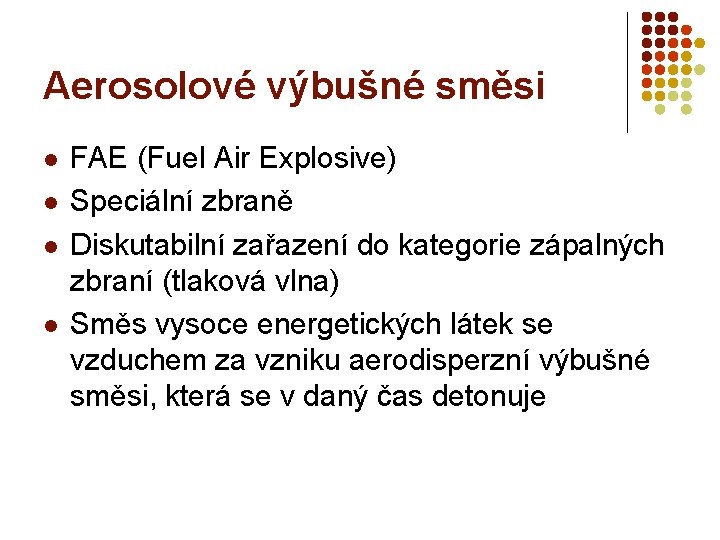 Aerosolové výbušné směsi

- FAE (Fuel Air Explosive)
- Speciální zbraně
- Diskutabilní zařazení do kategorie zápalných zbraní (tlaková vlna)
- Směs vysoce energetických látek se vzduchem za vzniku aerodisperzní výbušné směsi, která se v daný čas detonuje